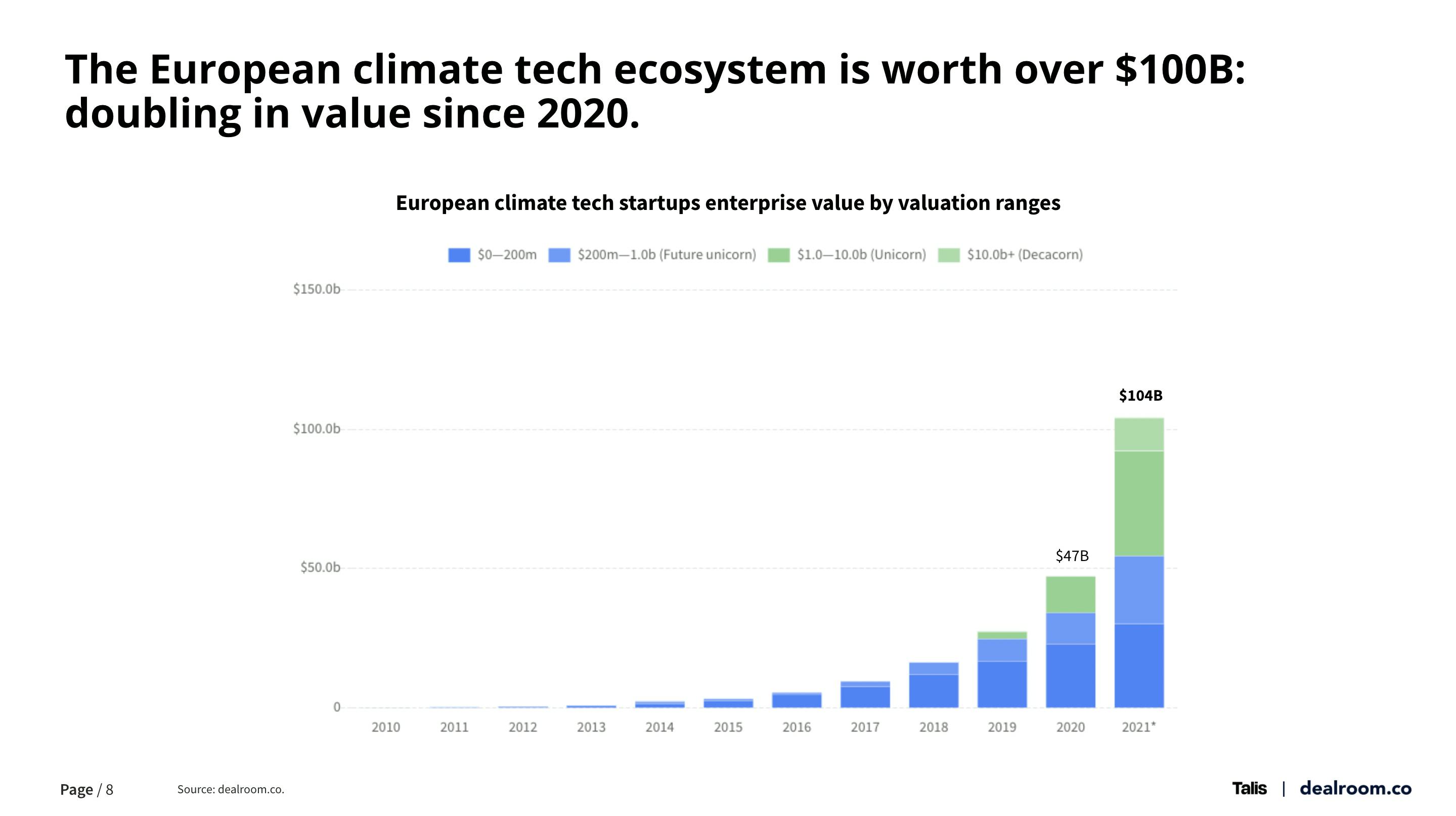 The European climate tech ecosystem is worth over \$100B: doubling in value since 2020.

European climate tech startups enterprise value by valuation ranges

\$0—200m  \$200m—1.0b (Future unicorn)  \$1.0—10.0b (Unicorn)  \$10.0b+ (Decacorn)

\$150.0b
\$100.0b
\$50.0b
0

\$104B
\$47B

2010 2011 2012 2013 2014 2015 2016 2017 2018 2019 2020 2021*

Page / 8

Source: dealroom.co.

Talis | dealroom.co